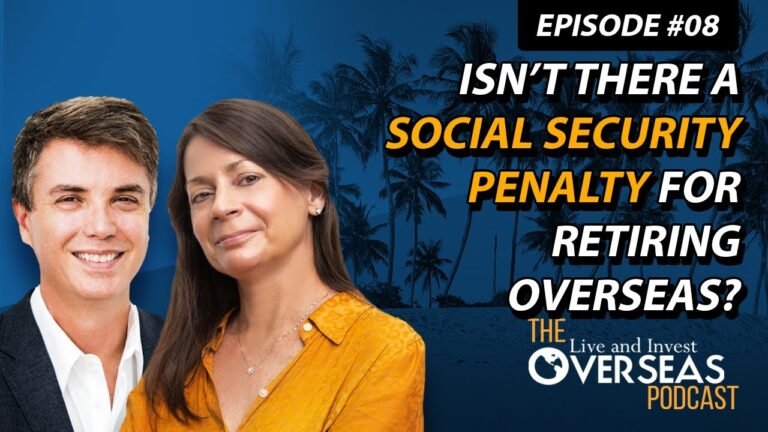 EPISODE #08

ISN'T THERE A SOCIAL SECURITY PENALTY FOR RETIRING OVERSEAS?

THE
Live and Invest
OVERSEAS
PODCAST